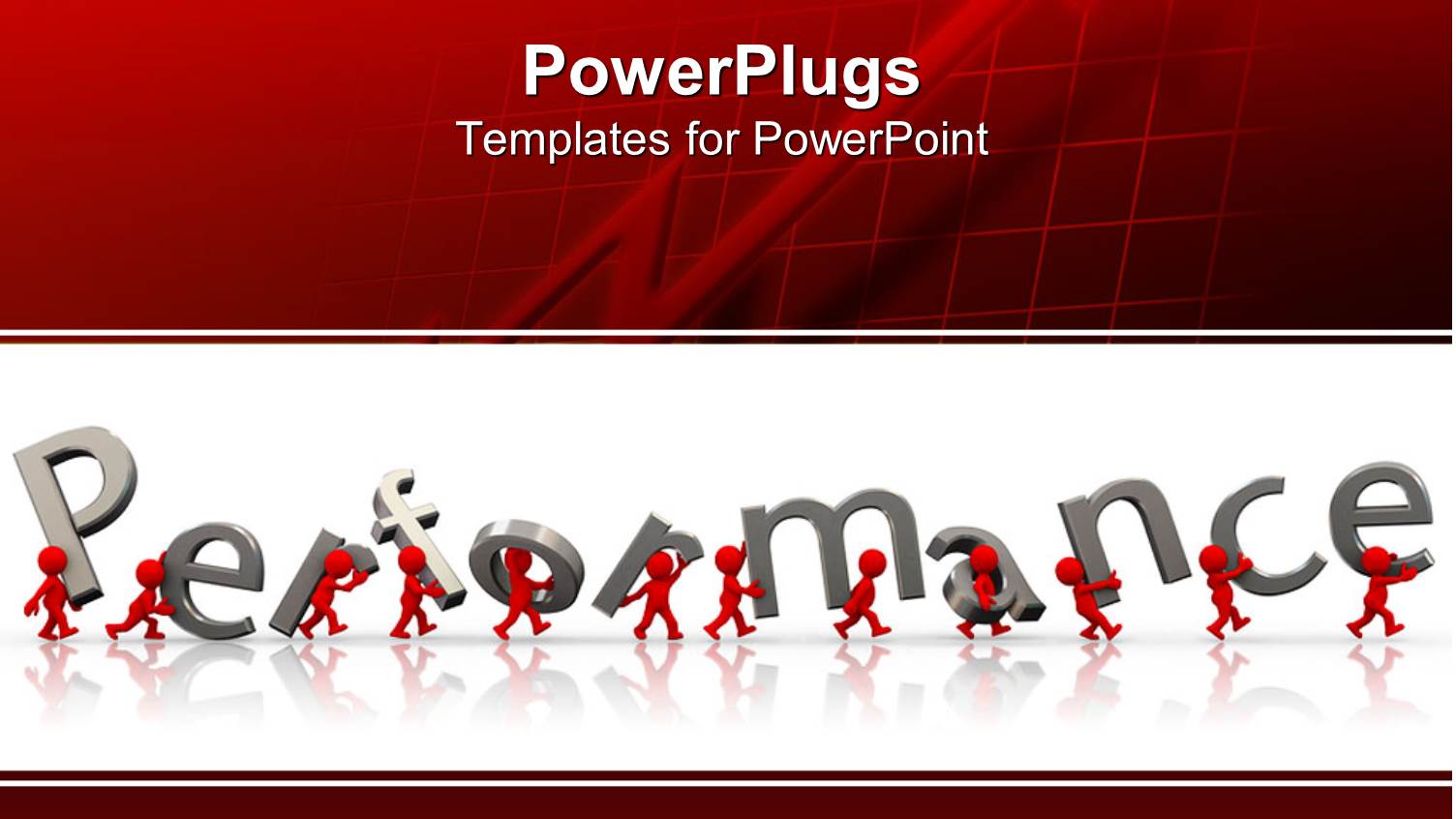 PowerPlugs
Templates for PowerPoint

Performance